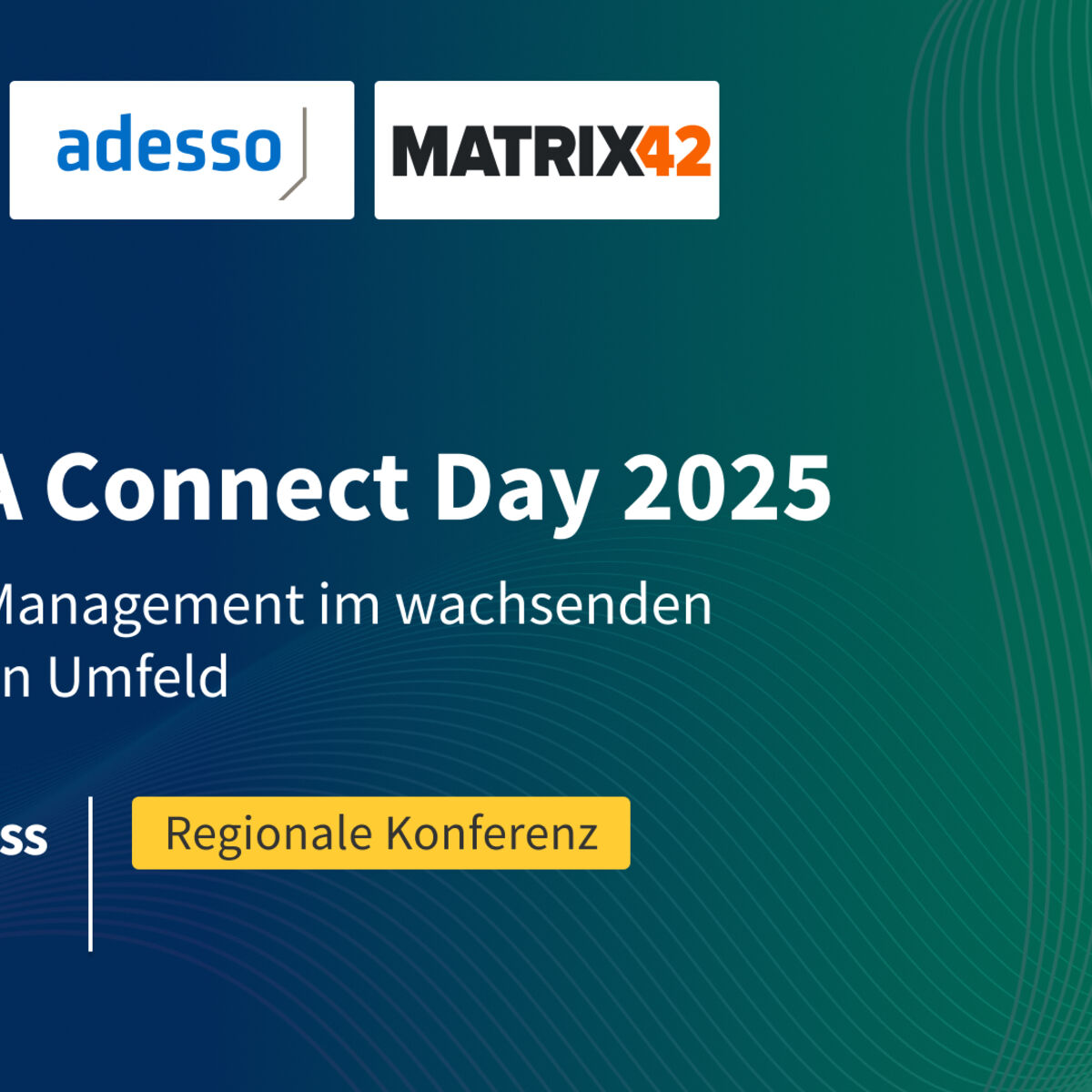 adesso

MATRIX42

A Connect Day 2025

Management im wachsenden
n Umfeld

ss

Regionale Konferenz